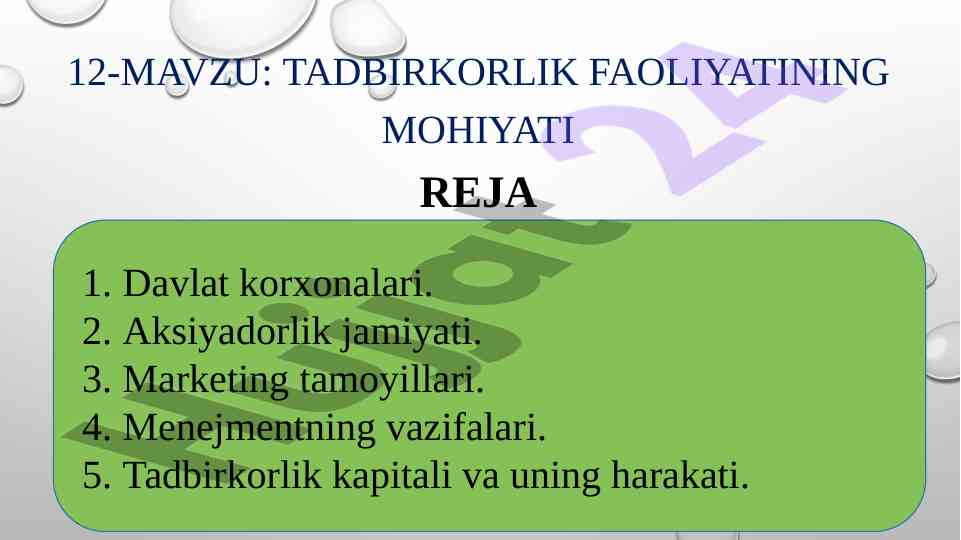 12-MAVZU: TADBIRKORLIK FAOLIYATINING MOHIYATI

REJA

1. Davlat korxonalari.
2. Aksiyadorlik jamiyati.
3. Marketing tamoyillari.
4. Menejmentning vazifalari.
5. Tadbirkorlik kapitali va uning harakati.

Hujjat24